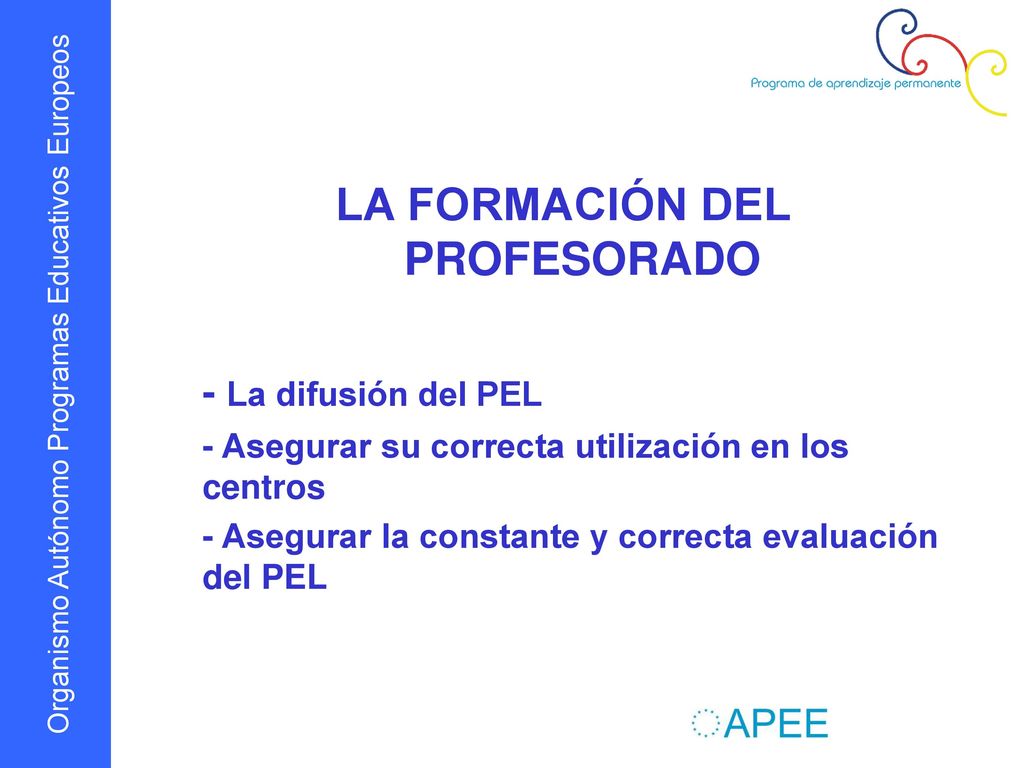 Organismo Autónomo Programas Educativos Europeos

Programa de aprendizaje permanente

LA FORMACIÓN DEL PROFESORADO

- La difusión del PEL

- Asegurar su correcta utilización en los centros

- Asegurar la constante y correcta evaluación del PEL

APEE